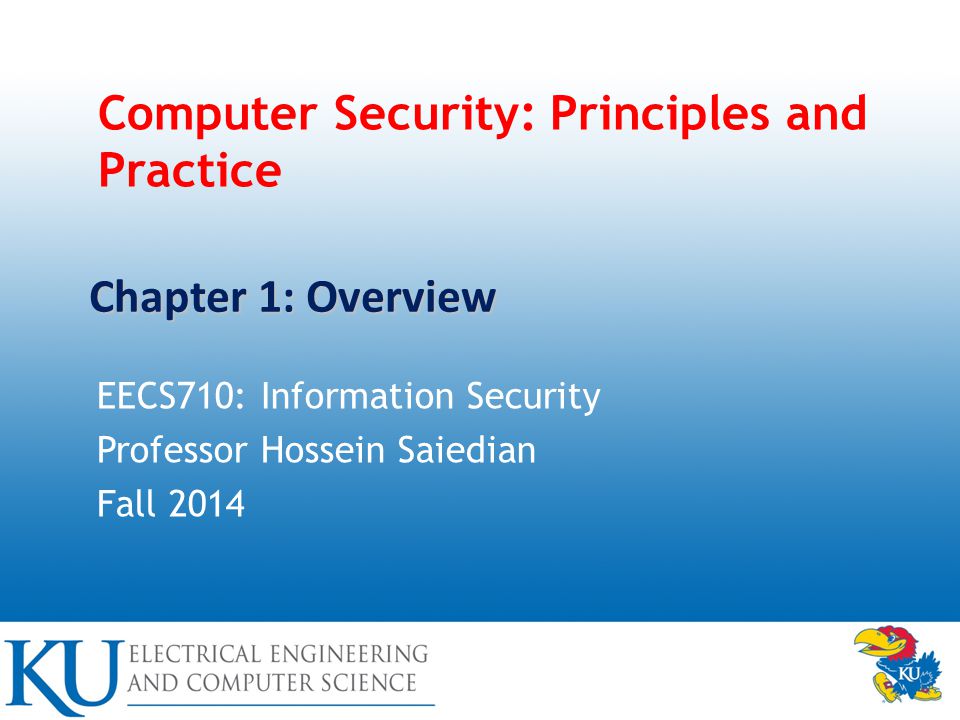 Computer Security: Principles and Practice

Chapter 1: Overview

EECS710: Information Security
Professor Hossein Saiedian
Fall 2014

KU ELECTRICAL ENGINEERING AND COMPUTER SCIENCE

KU